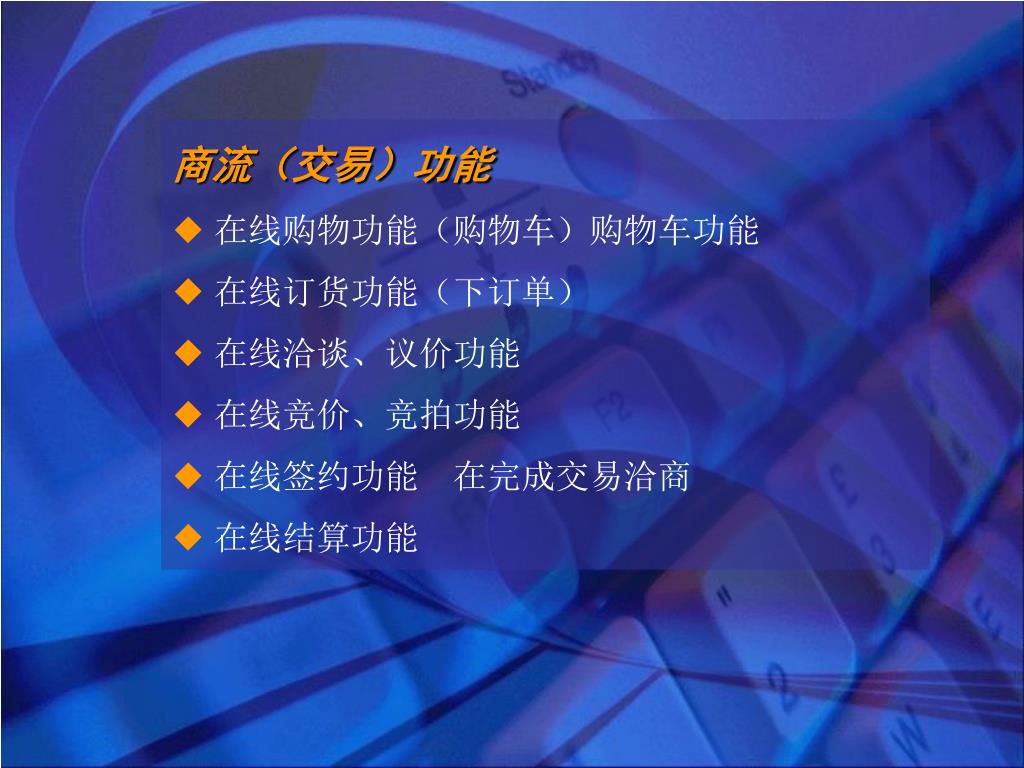 商流（交易）功能

◆ 在线购物功能（购物车）购物车功能

◆ 在线订货功能（下订单）

◆ 在线洽谈、议价功能

◆ 在线竞价、竞拍功能

◆ 在线签约功能　在完成交易洽商

◆ 在线结算功能